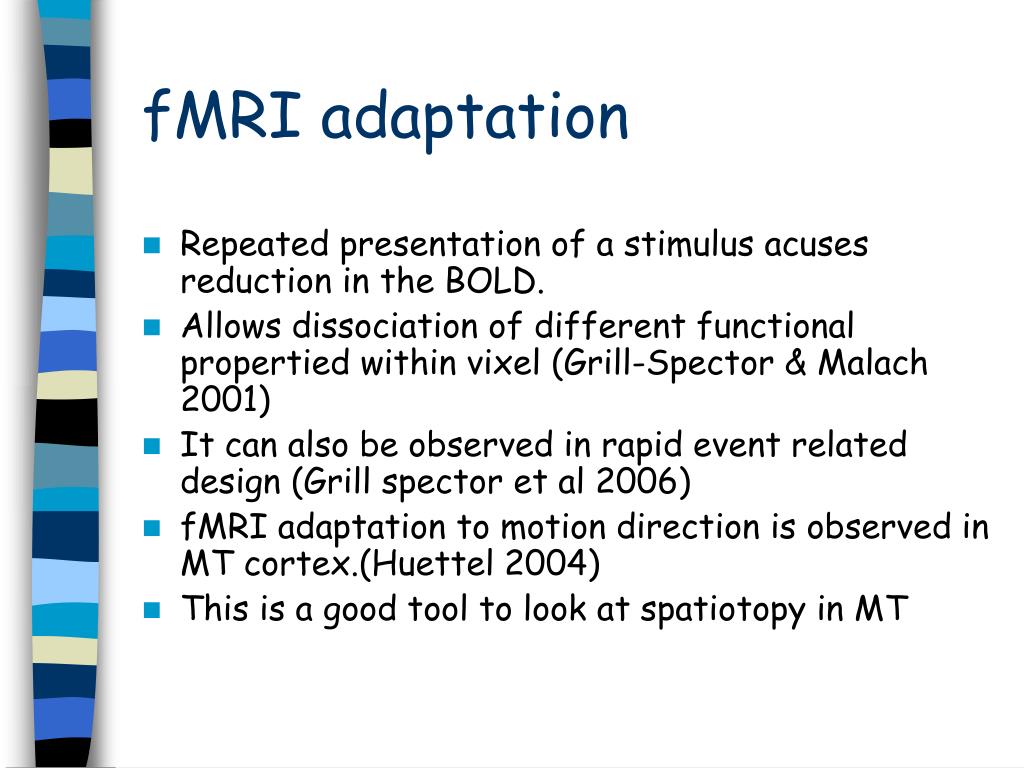 fMRI adaptation

- Repeated presentation of a stimulus acuses reduction in the BOLD.
- Allows dissociation of different functional propertied within vixel (Grill-Spector & Malach 2001)
- It can also be observed in rapid event related design (Grill spector et al 2006)
- fMRI adaptation to motion direction is observed in MT cortex.(Huettel 2004)
- This is a good tool to look at spatiotopy in MT